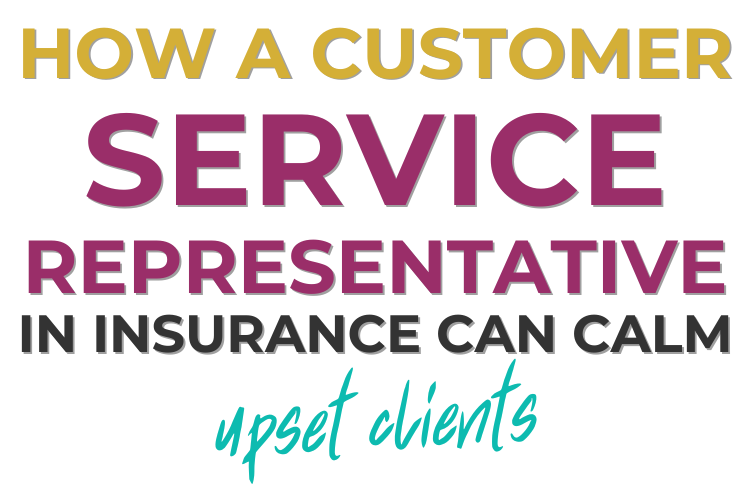 HOW A CUSTOMER SERVICE REPRESENTATIVE IN INSURANCE CAN CALM upset clients